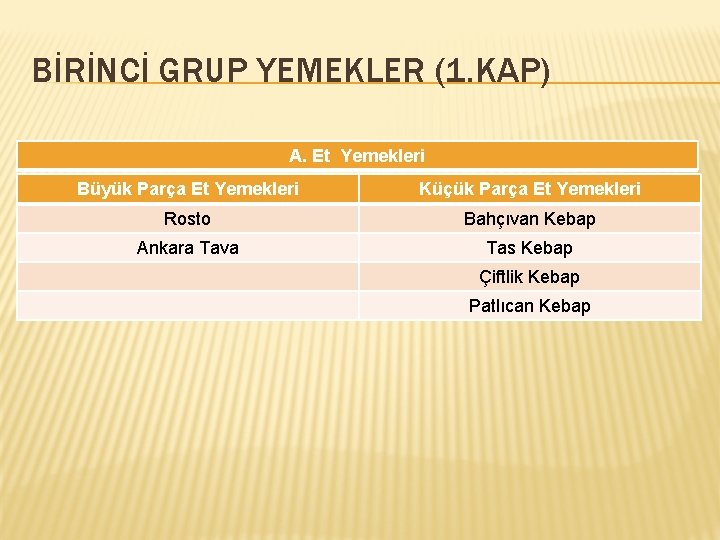 BİRİNCİ GRUP YEMEKLER (1.KAP)

A. Et Yemekleri

| Büyük Parça Et Yemekleri | Küçük Parça Et Yemekleri |
|---|---|
| Rosto | Bahçıvan Kebap |
| Ankara Tava | Tas Kebap |
| | Çiftlik Kebap |
| | Patlıcan Kebap |